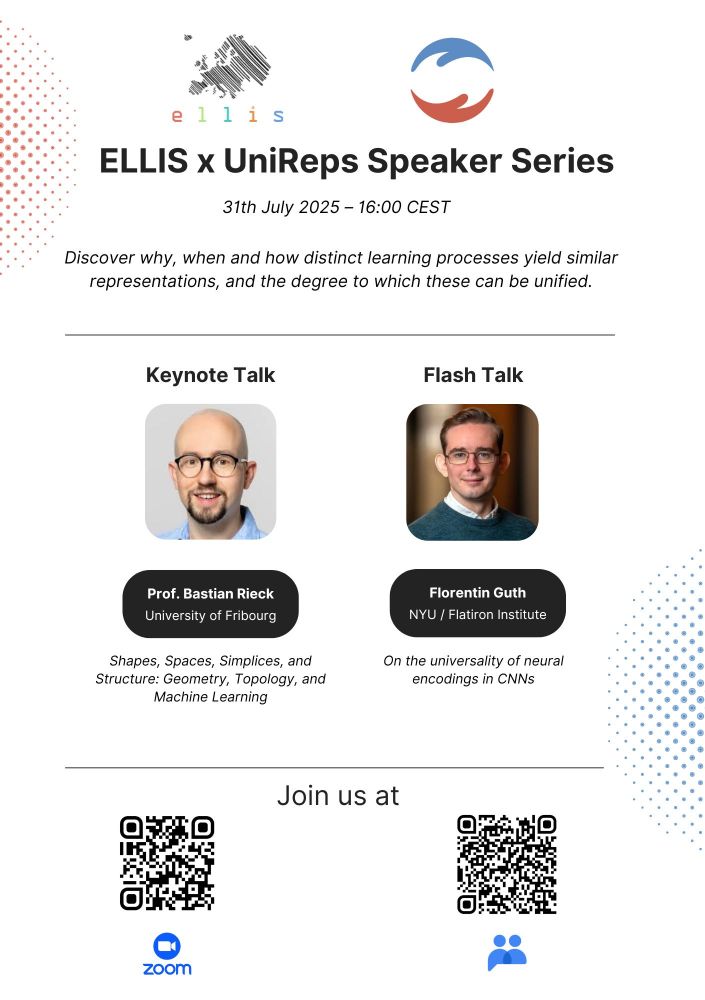 ellis

ELLIS x UniReps Speaker Series

31th July 2025 – 16:00 CEST

Discover why, when and how distinct learning processes yield similar representations, and the degree to which these can be unified.

Keynote Talk

Prof. Bastian Rieck
University of Fribourg

Shapes, Spaces, Simplices, and Structure: Geometry, Topology, and Machine Learning

Flash Talk

Florentin Guth
NYU / Flatiron Institute

On the universality of neural encodings in CNNs

Join us at

zoom